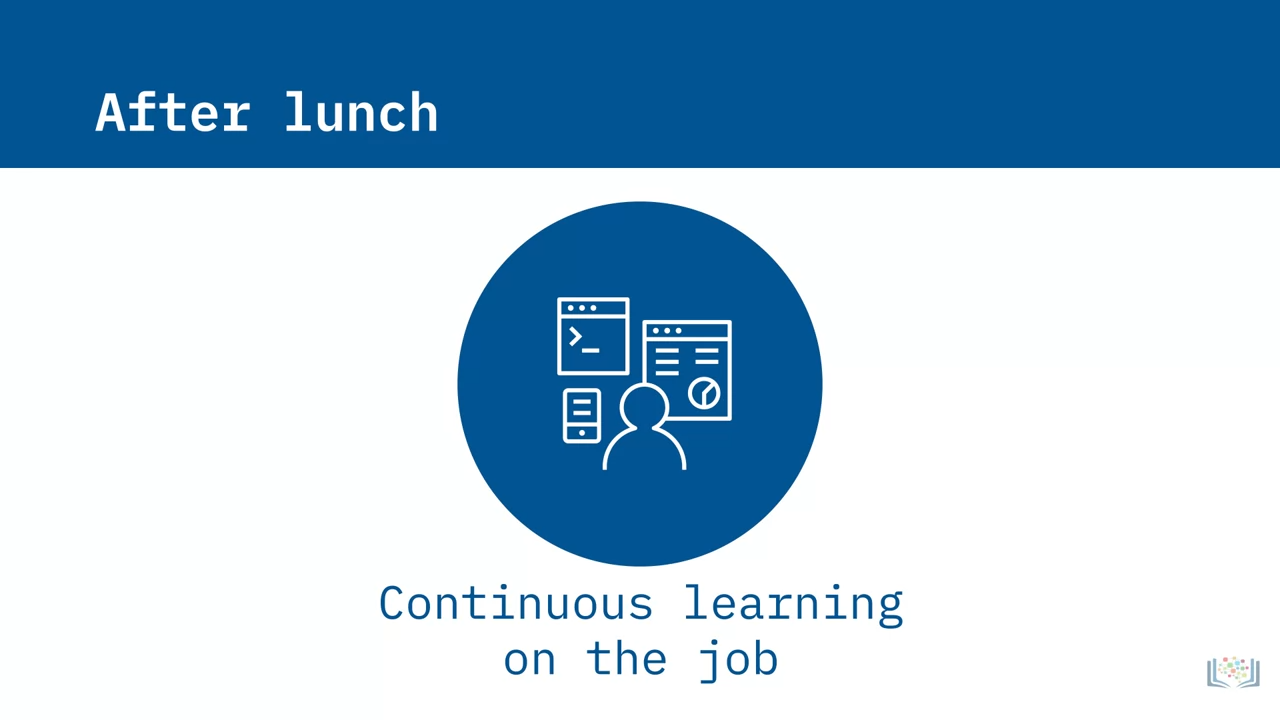 After lunch

Continuous learning on the job